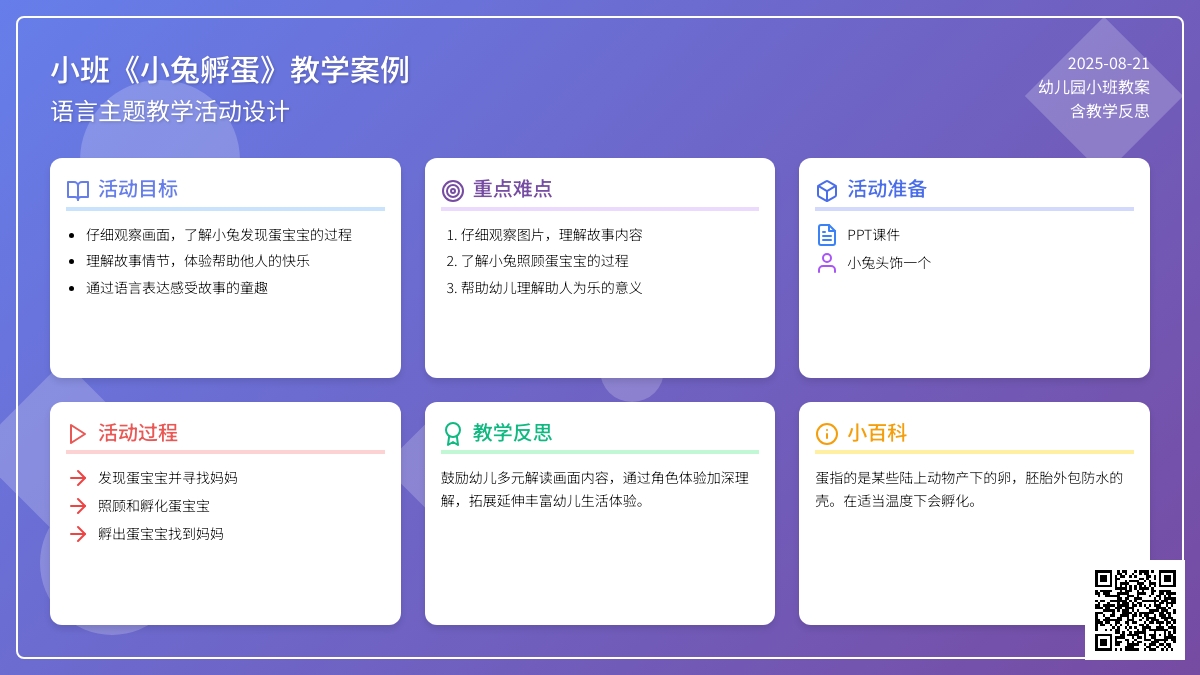 小班《小兔孵蛋》教学案例
语言主题教学活动设计

2025-08-21
幼儿园小班教案
含教学反思

活动目标
- 仔细观察画面，了解小兔发现蛋宝宝的过程
- 理解故事情节，体验帮助他人的快乐
- 通过语言表达感受故事的童趣

重点难点
1. 仔细观察图片，理解故事内容
2. 了解小兔照顾蛋宝宝的过程
3. 帮助幼儿理解助人为乐的意义

活动准备
PPT课件
小兔头饰一个

活动过程
发现蛋宝宝并寻找妈妈
照顾和孵化蛋宝宝
孵出蛋宝宝找到妈妈

教学反思
鼓励幼儿多元解读画面内容，通过角色体验加深理解，拓展延伸丰富幼儿生活体验。

小百科
蛋指的是某些陆上动物产下的卵，胚胎外包防水的壳。在适当温度下会孵化。